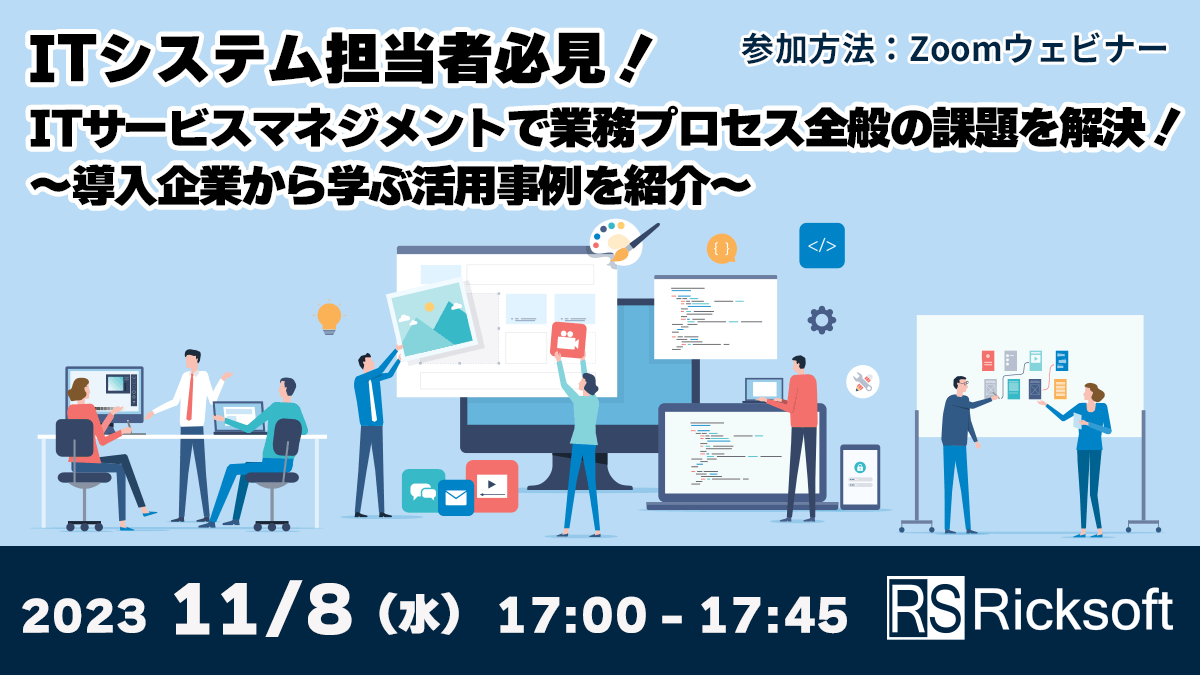 ITシステム担当者必見！

参加方法：Zoomウェビナー

ITサービスマネジメントで業務プロセス全般の課題を解決！
～導入企業から学ぶ活用事例を紹介～

{ }

</>

2023 11/8（水） 17:00 - 17:45

RS Ricksoft